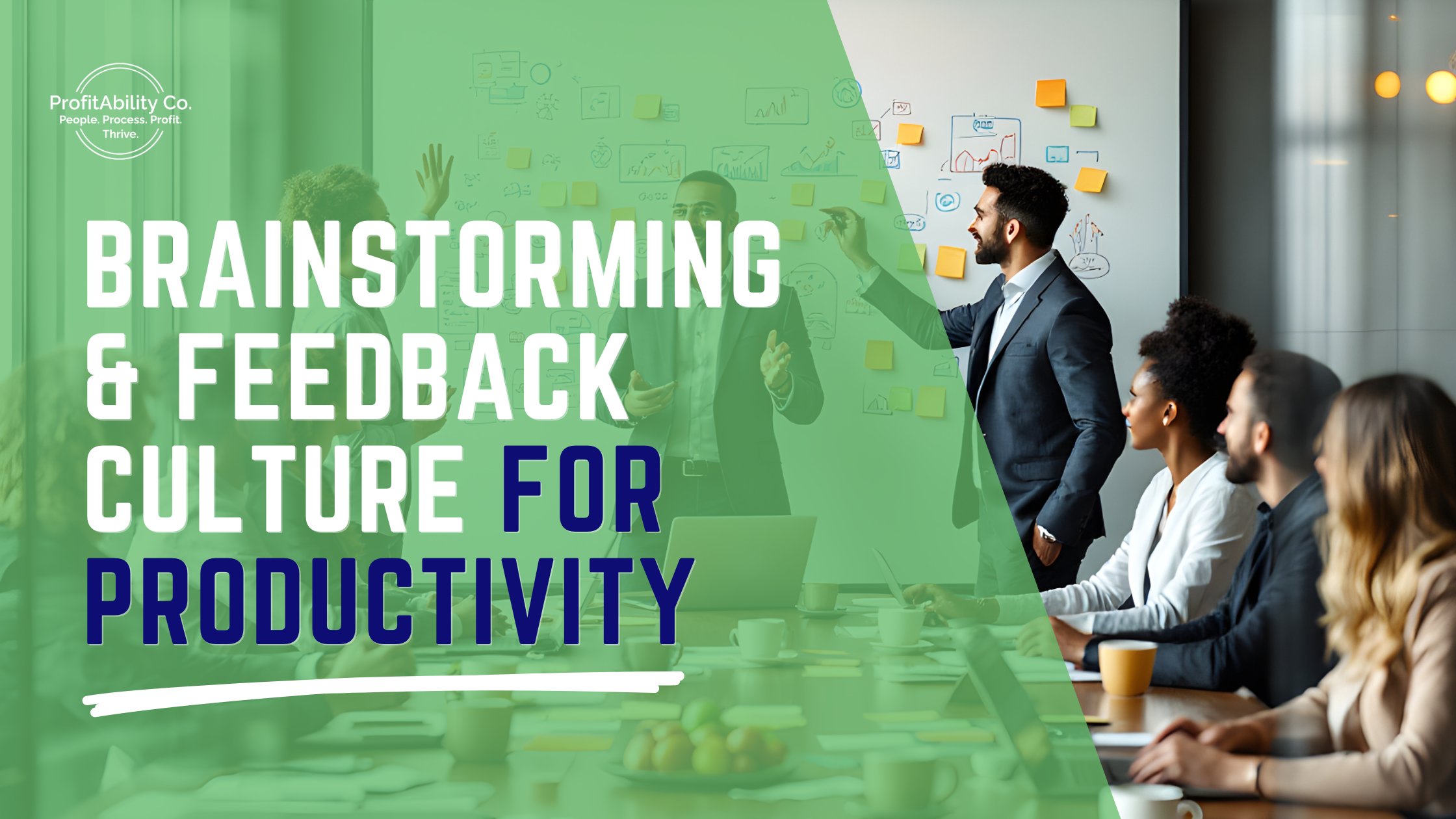 ProfitAbility Co.
People. Process. Profit.
Thrive.

BRAINSTORMING & FEEDBACK CULTURE FOR PRODUCTIVITY